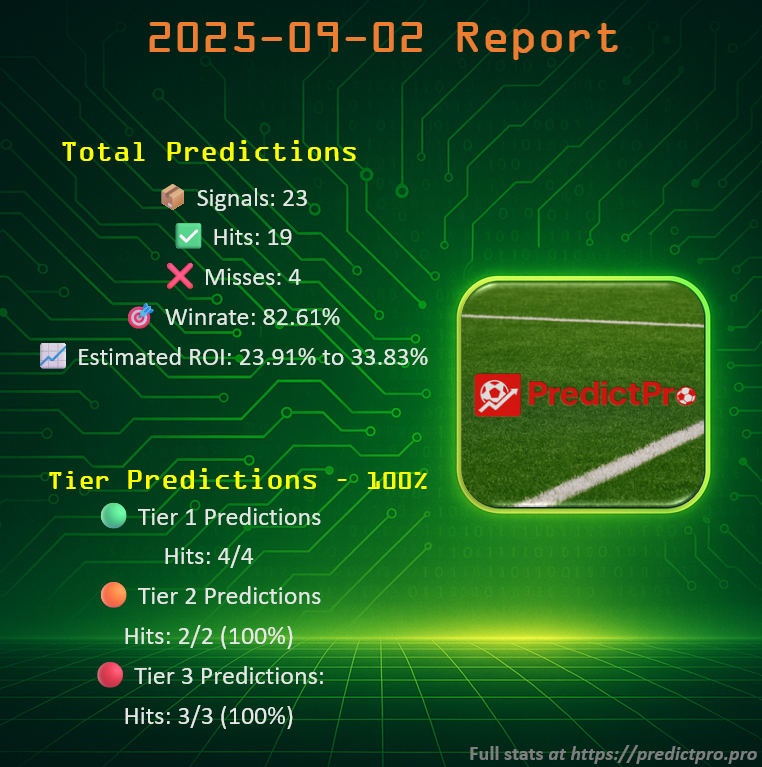 2025-09-02 Report

Total Predictions

📦 Signals: 23

✅ Hits: 19

❌ Misses: 4

🎯 Winrate: 82.61%

📈 Estimated ROI: 23.91% to 33.83%

PredictPro

Tier Predictions - 100%

Tier 1 Predictions

Hits: 4/4

Tier 2 Predictions

Hits: 2/2 (100%)

Tier 3 Predictions:

Hits: 3/3 (100%)

Full stats at https://predictpro.pro